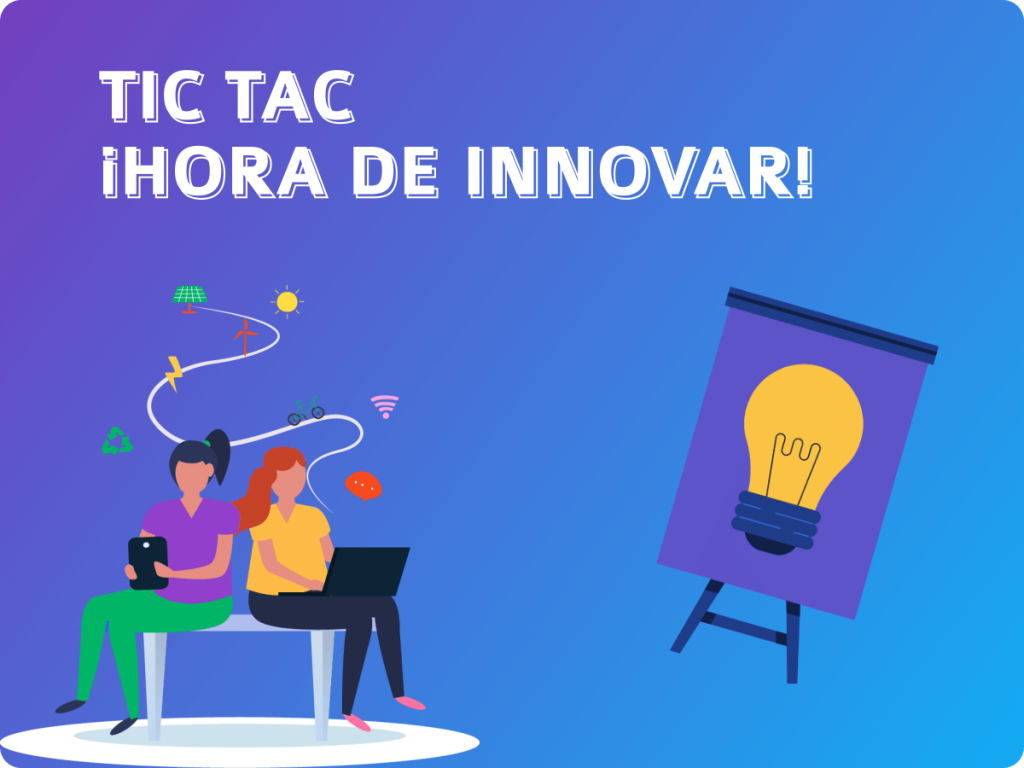 TIC TAC
¡HORA DE INNOVAR!